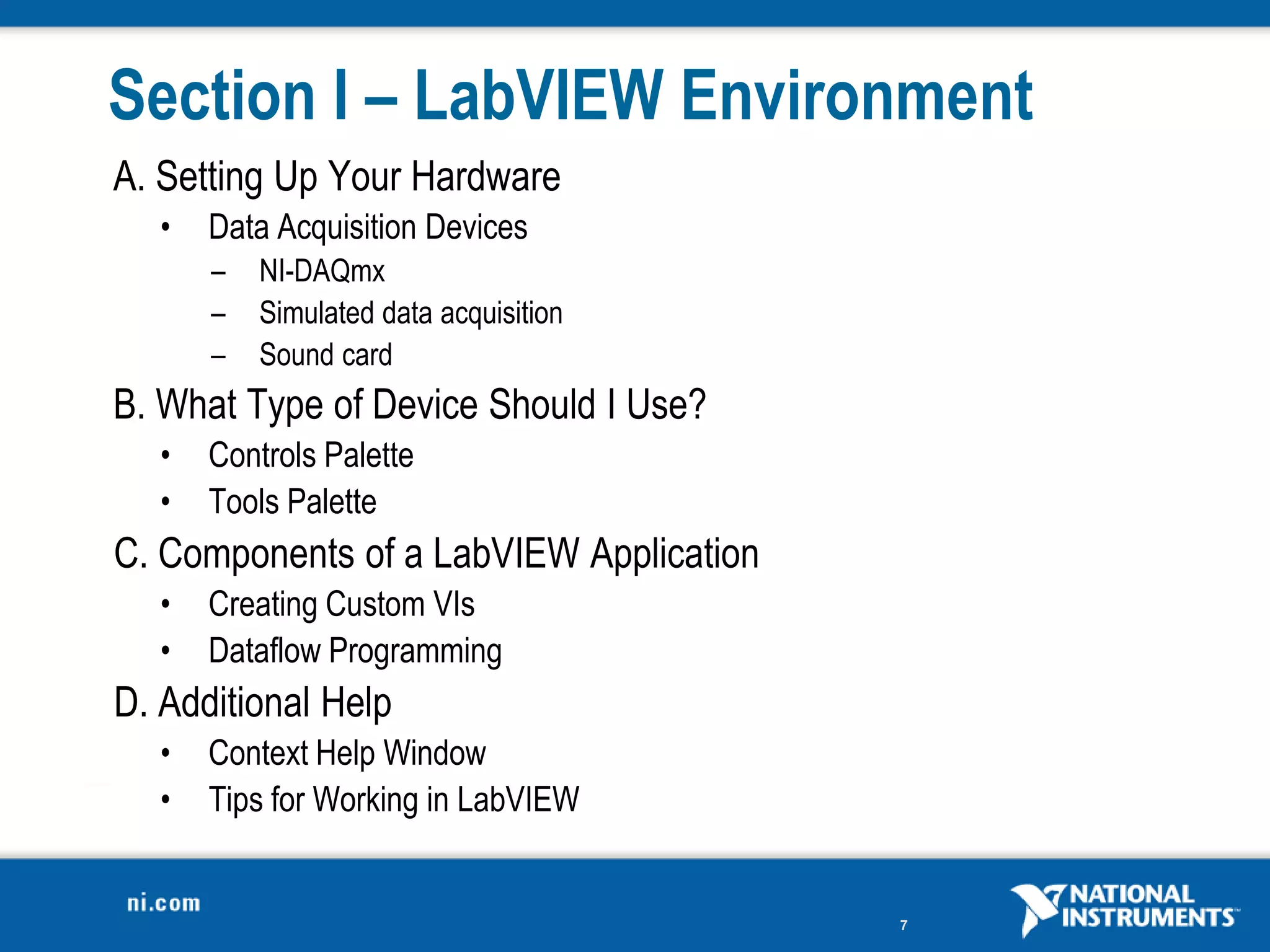 Section I – LabVIEW Environment

A. Setting Up Your Hardware
• Data Acquisition Devices
– NI-DAQmx
– Simulated data acquisition
– Sound card

B. What Type of Device Should I Use?
• Controls Palette
• Tools Palette

C. Components of a LabVIEW Application
• Creating Custom VIs
• Dataflow Programming

D. Additional Help
• Context Help Window
• Tips for Working in LabVIEW

ni.com

7

NATIONAL INSTRUMENTS™